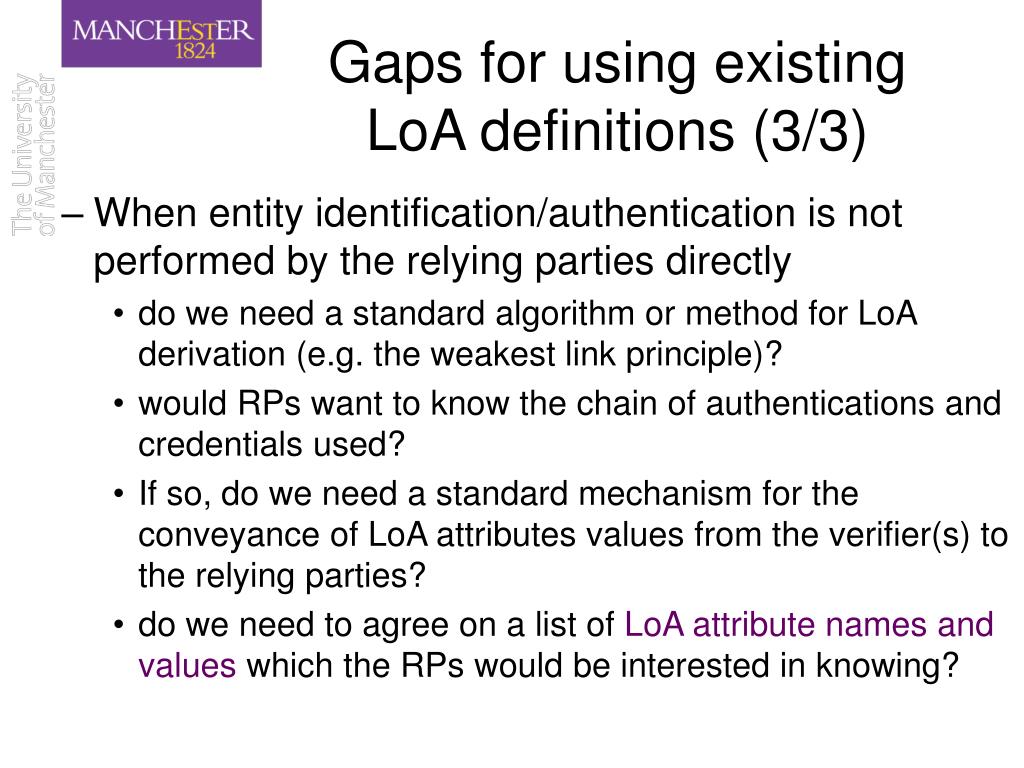 MANCHESTER
1824

The University of Manchester

Gaps for using existing LoA definitions (3/3)

– When entity identification/authentication is not performed by the relying parties directly

• do we need a standard algorithm or method for LoA derivation (e.g. the weakest link principle)?

• would RPs want to know the chain of authentications and credentials used?

• If so, do we need a standard mechanism for the conveyance of LoA attributes values from the verifier(s) to the relying parties?

• do we need to agree on a list of LoA attribute names and values which the RPs would be interested in knowing?